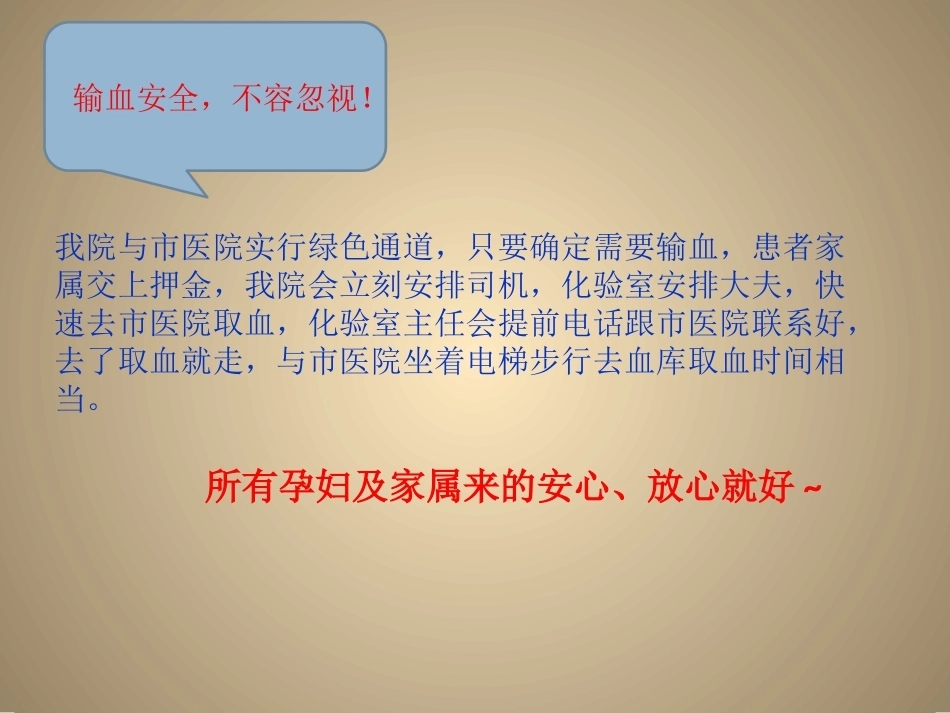 输血安全，不容忽视！

我院与市医院实行绿色通道，只要确定需要输血，患者家属交上押金，我院会立刻安排司机，化验室安排大夫，快速去市医院取血，化验室主任会提前电话跟市医院联系好，去了取血就走，与市医院坐着电梯步行去血库取血时间相当。

所有孕妇及家属来的安心、放心就好~